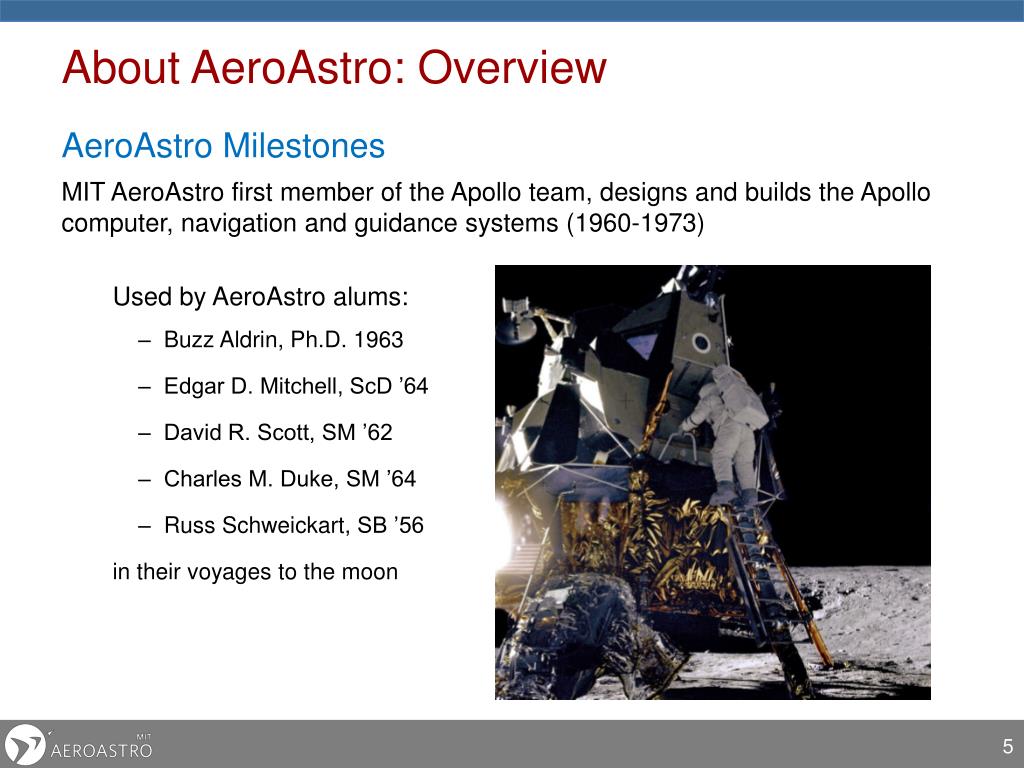 About AeroAstro: Overview

AeroAstro Milestones

MIT AeroAstro first member of the Apollo team, designs and builds the Apollo computer, navigation and guidance systems (1960-1973)

Used by AeroAstro alums:

– Buzz Aldrin, Ph.D. 1963

– Edgar D. Mitchell, ScD ’64

– David R. Scott, SM ’62

– Charles M. Duke, SM ’64

– Russ Schweickart, SB ’56

in their voyages to the moon

MIT AEROASTRO

5